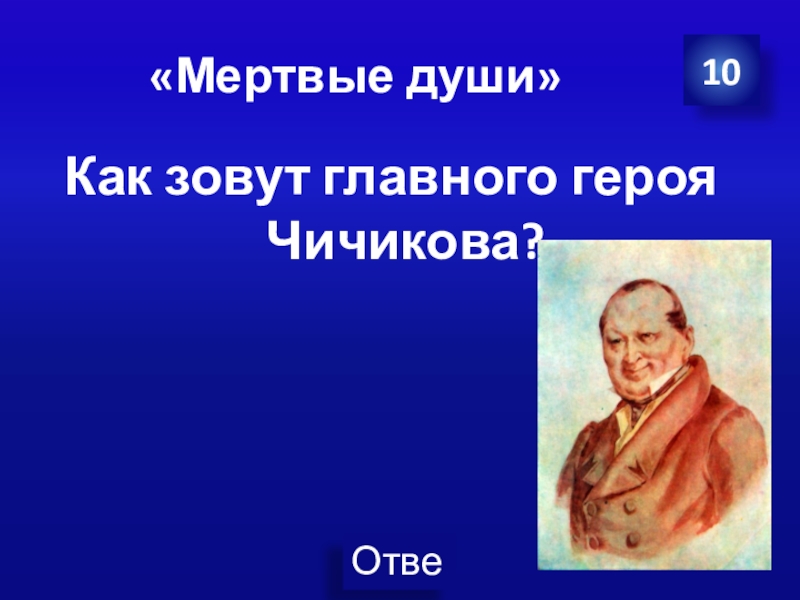 «Мертвые души»

10

Как зовут главного героя Чичикова?

Отве